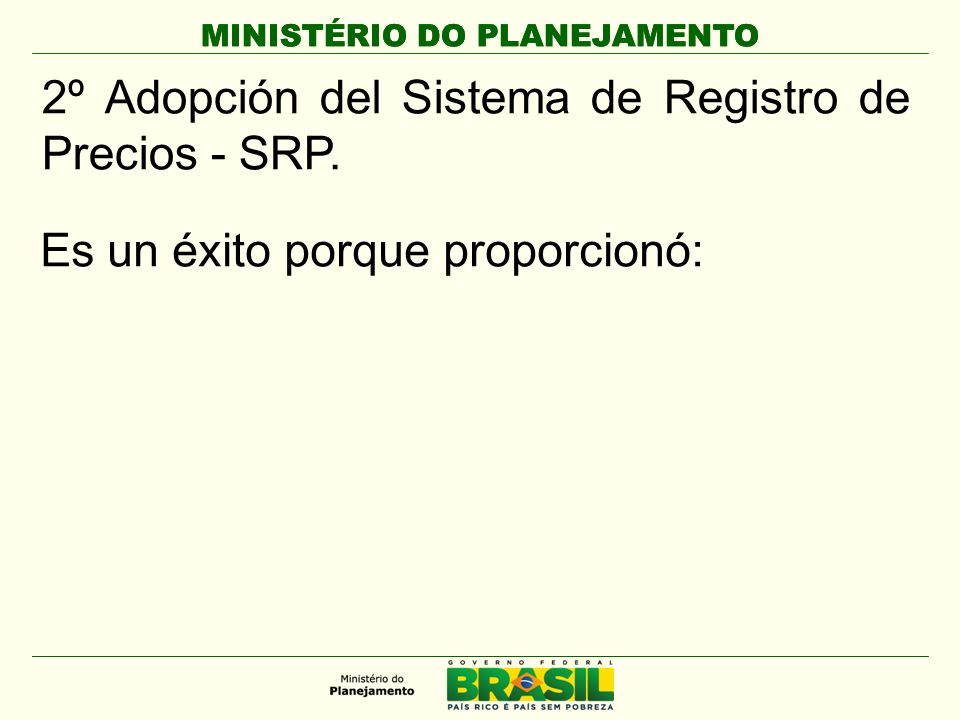 MINISTÉRIO DO PLANEJAMENTO

2º Adopción del Sistema de Registro de Precios - SRP.

Es un éxito porque proporcionó:

Ministério do Planejamento

GOVERNO FEDERAL
BRASIL
PAÍS RICO É PAÍS SEM POBREZA